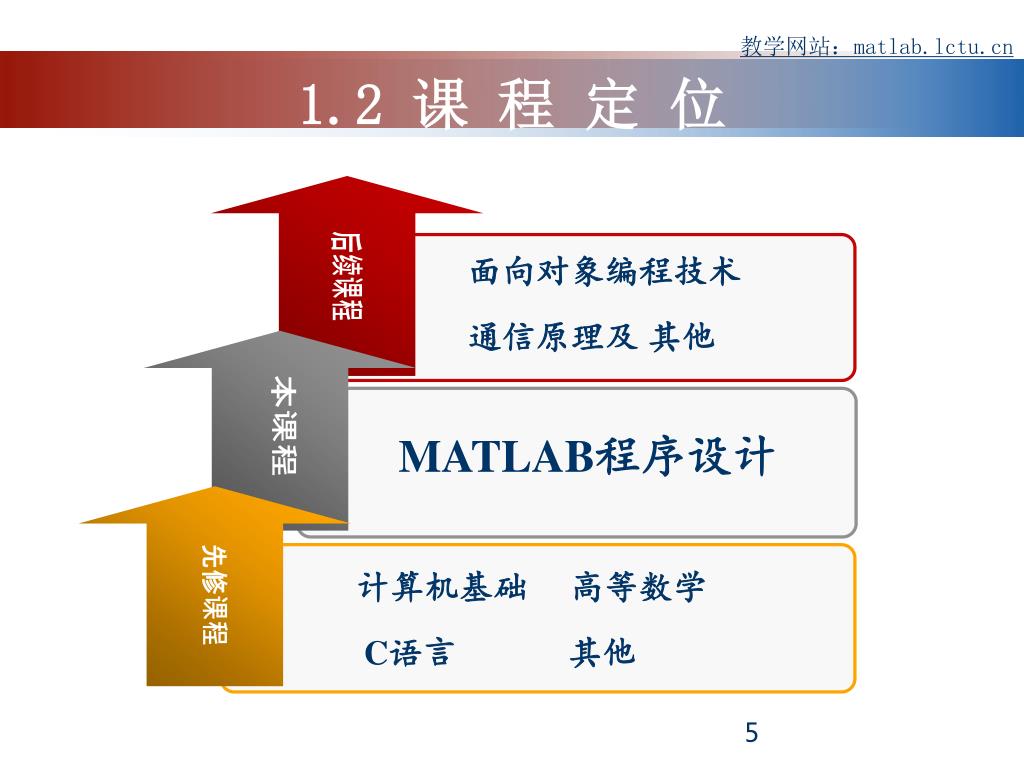 教学网站：matlab.lctu.cn

1.2 课 程 定 位

后续课程

面向对象编程技术

通信原理及 其他

本课程

MATLAB程序设计

先修课程

计算机基础　高等数学

C语言　其他

5